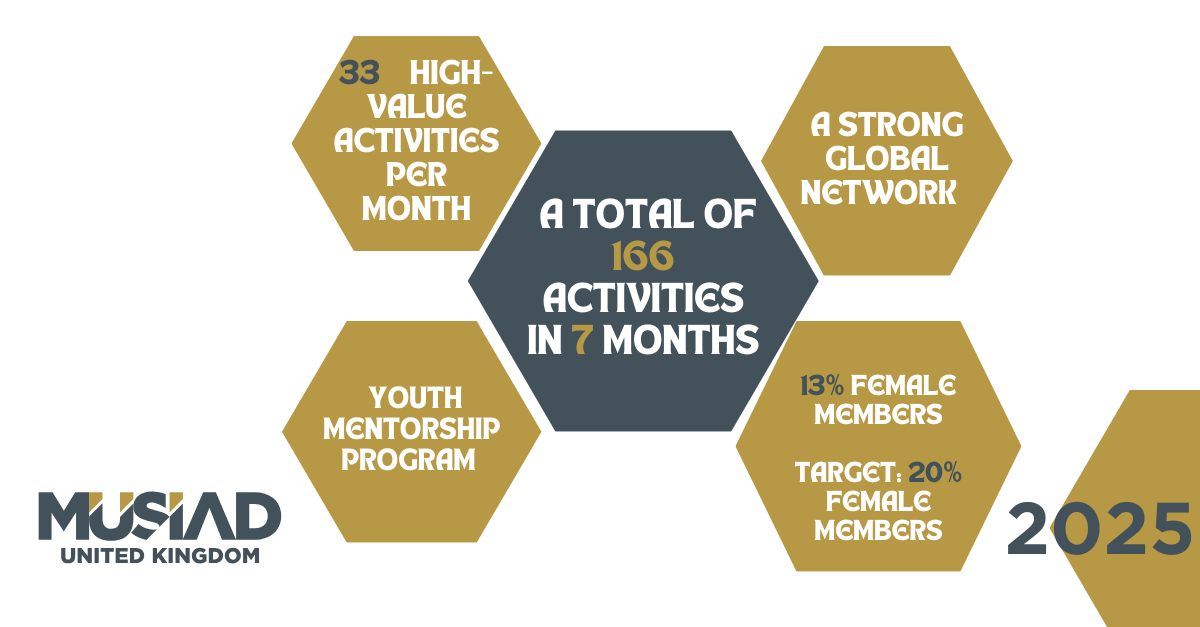 33 HIGH-VALUE ACTIVITIES PER MONTH

A STRONG GLOBAL NETWORK

A TOTAL OF 166 ACTIVITIES IN 7 MONTHS

YOUTH MENTORSHIP PROGRAM

13% FEMALE MEMBERS

TARGET: 20% FEMALE MEMBERS

MÜSİAD
UNITED KINGDOM

2025